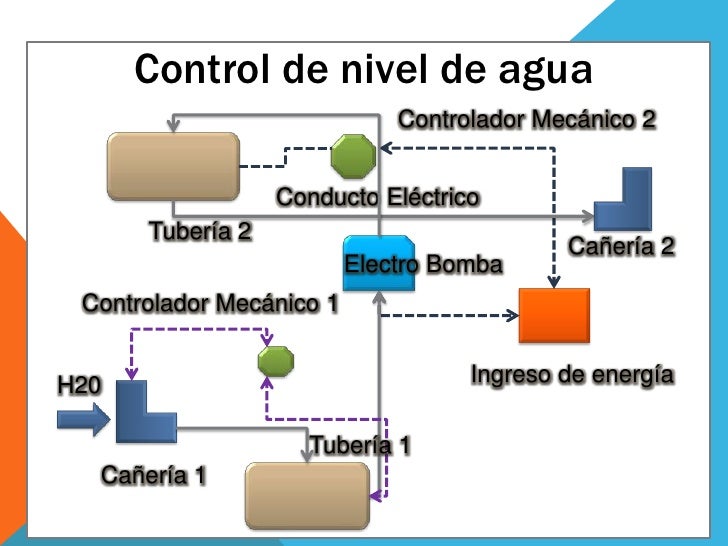 Control de nivel de agua

Controlador Mecánico 2

Conducto Eléctrico

Tubería 2

Cañería 2

Electro Bomba

Controlador Mecánico 1

Ingreso de energía

H20

Tubería 1

Cañería 1